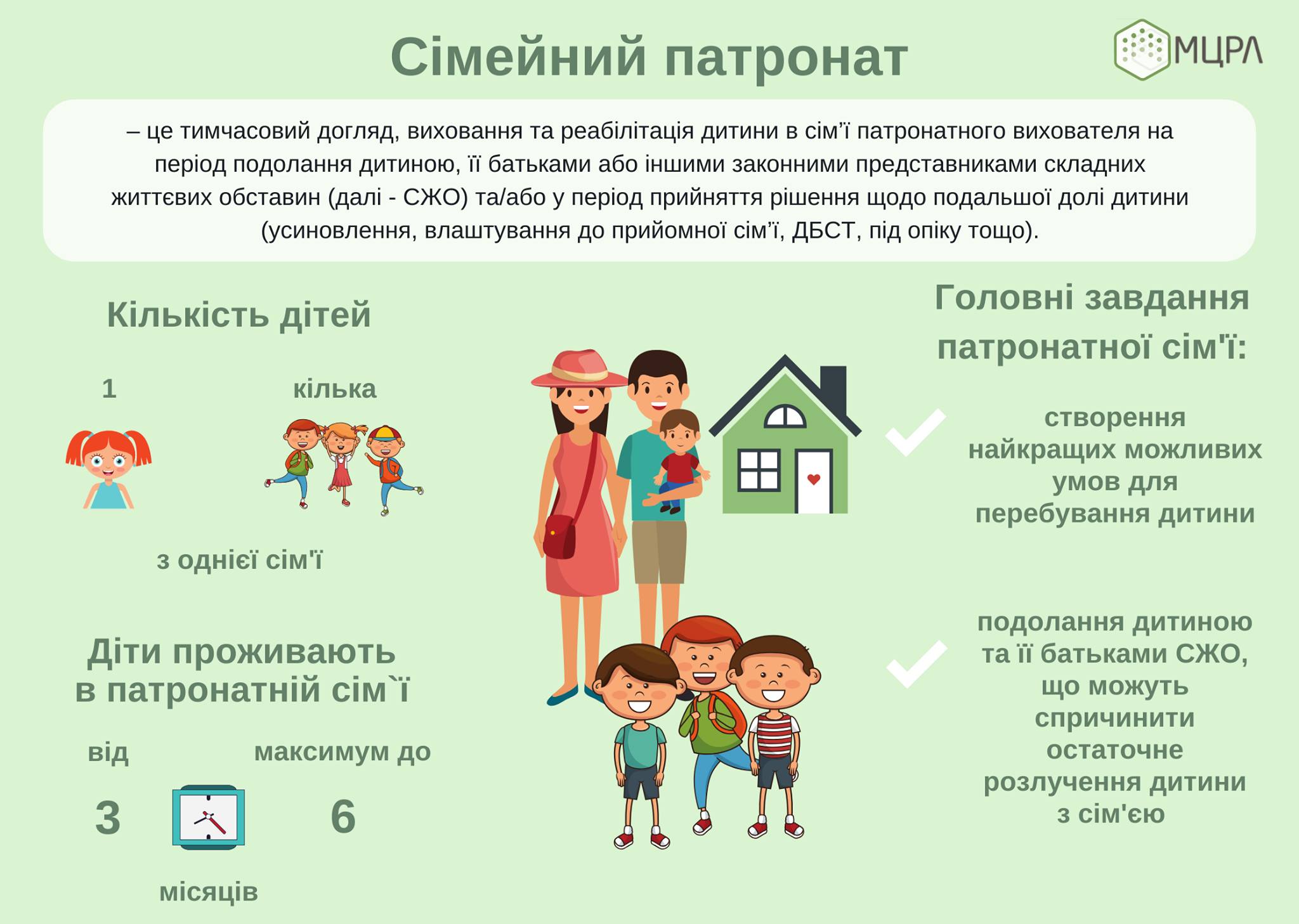 Сімейний патронат

МЦРЛ

– це тимчасовий догляд, виховання та реабілітація дитини в сім’ї патронатного вихователя на період подолання дитиною, її батьками або іншими законними представниками складних життєвих обставин (далі - СЖО) та/або у період прийняття рішення щодо подальшої долі дитини (усиновлення, влаштування до прийомної сім’ї, ДБСТ, під опіку тощо).

Кількість дітей

1

кілька

з однієї сім'ї

Діти проживають в патронатній сім`ї

від

максимум до

3

6

місяців

Головні завдання патронатної сім'ї:

створення найкращих можливих умов для перебування дитини

подолання дитиною та її батьками СЖО, що можуть спричинити остаточне розлучення дитини з сім'єю